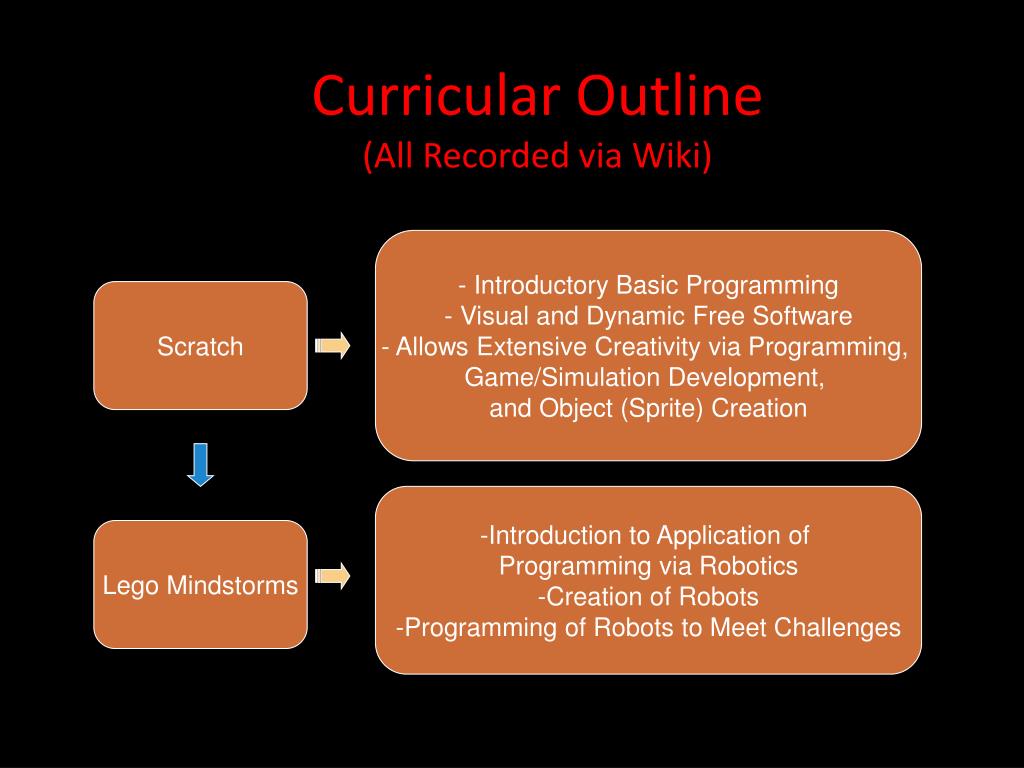 Curricular Outline
(All Recorded via Wiki)

Scratch

- Introductory Basic Programming
- Visual and Dynamic Free Software
- Allows Extensive Creativity via Programming, Game/Simulation Development, and Object (Sprite) Creation

Lego Mindstorms

-Introduction to Application of Programming via Robotics
-Creation of Robots
-Programming of Robots to Meet Challenges